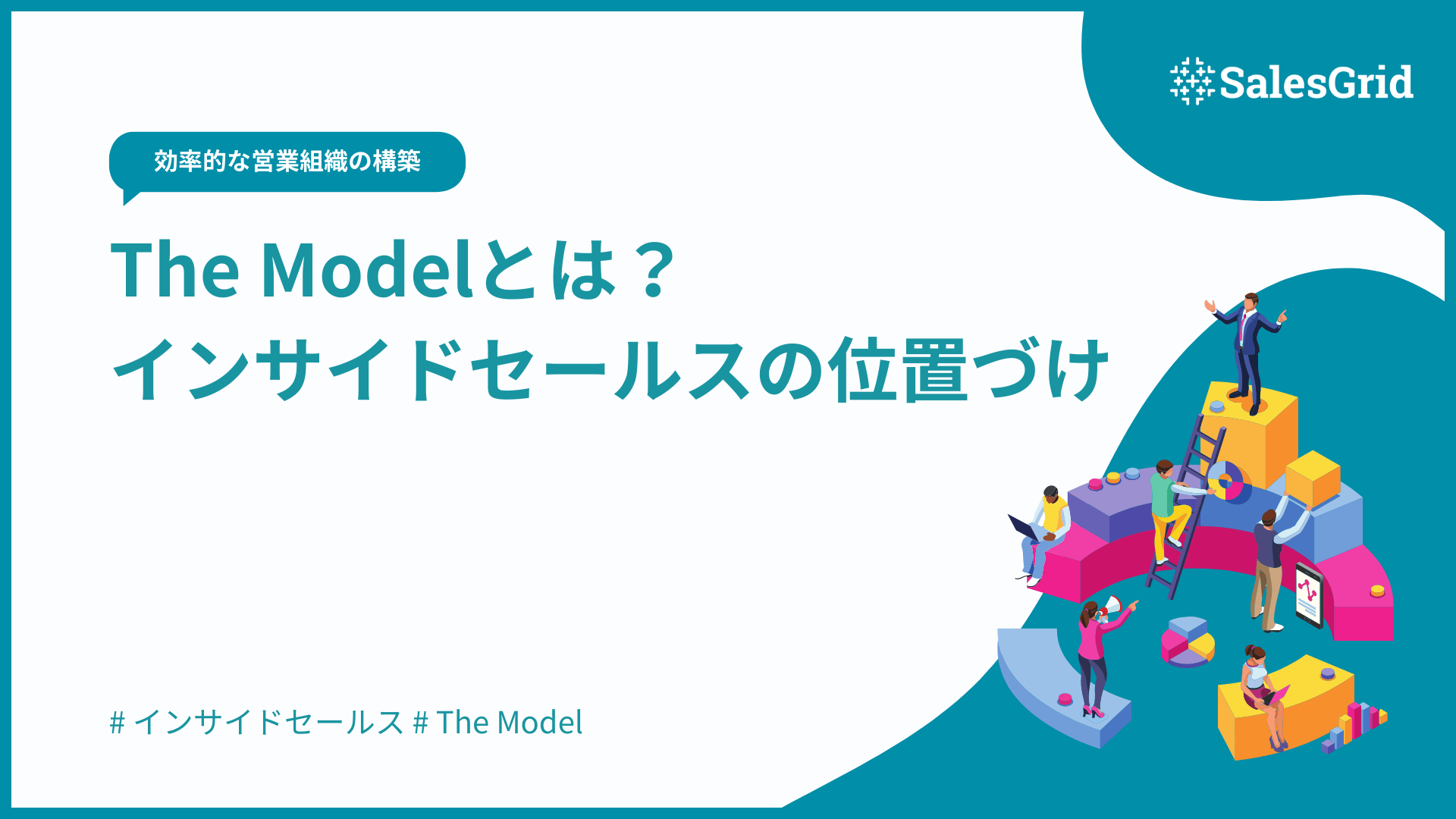 SalesGrid

効率的な営業組織の構築

The Modelとは？
インサイドセールスの位置づけ

# インサイドセールス # The Model